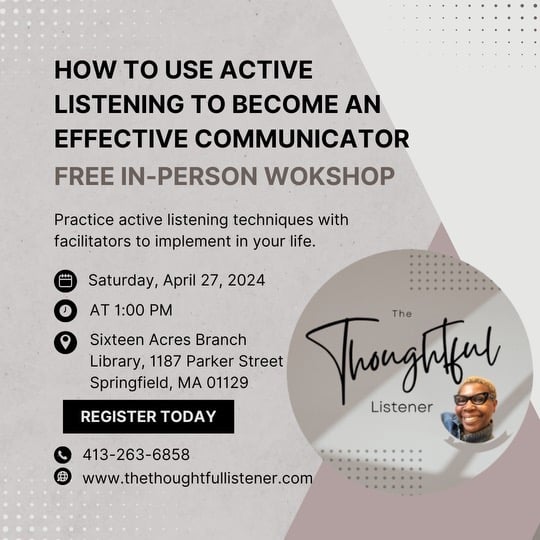 HOW TO USE ACTIVE LISTENING TO BECOME AN EFFECTIVE COMMUNICATOR

FREE IN-PERSON WOKSHOP

Practice active listening techniques with facilitators to implement in your life.

Saturday, April 27, 2024

AT 1:00 PM

Sixteen Acres Branch Library, 1187 Parker Street Springfield, MA 01129

REGISTER TODAY

413-263-6858

www.thethoughtfullistener.com

The Thoughtful Listener